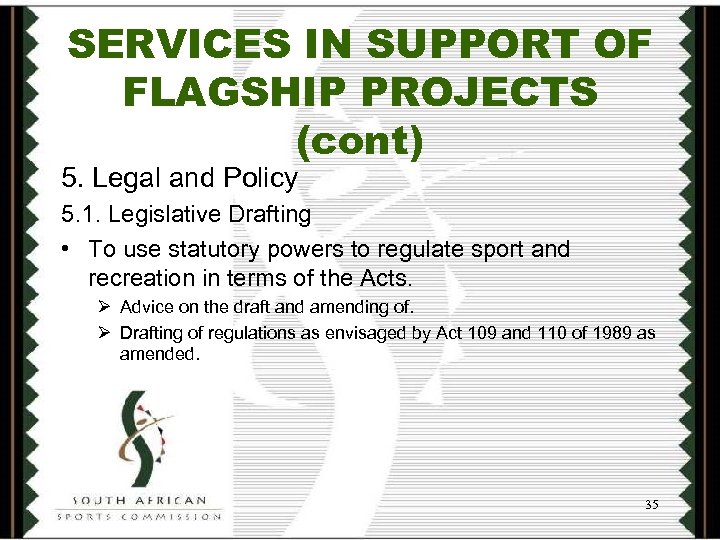 SERVICES IN SUPPORT OF FLAGSHIP PROJECTS (cont)

5. Legal and Policy

5.1. Legislative Drafting

• To use statutory powers to regulate sport and recreation in terms of the Acts.

➢ Advice on the draft and amending of.

➢ Drafting of regulations as envisaged by Act 109 and 110 of 1989 as amended.

SOUTH AFRICAN
SPORTS COMMISSION

35